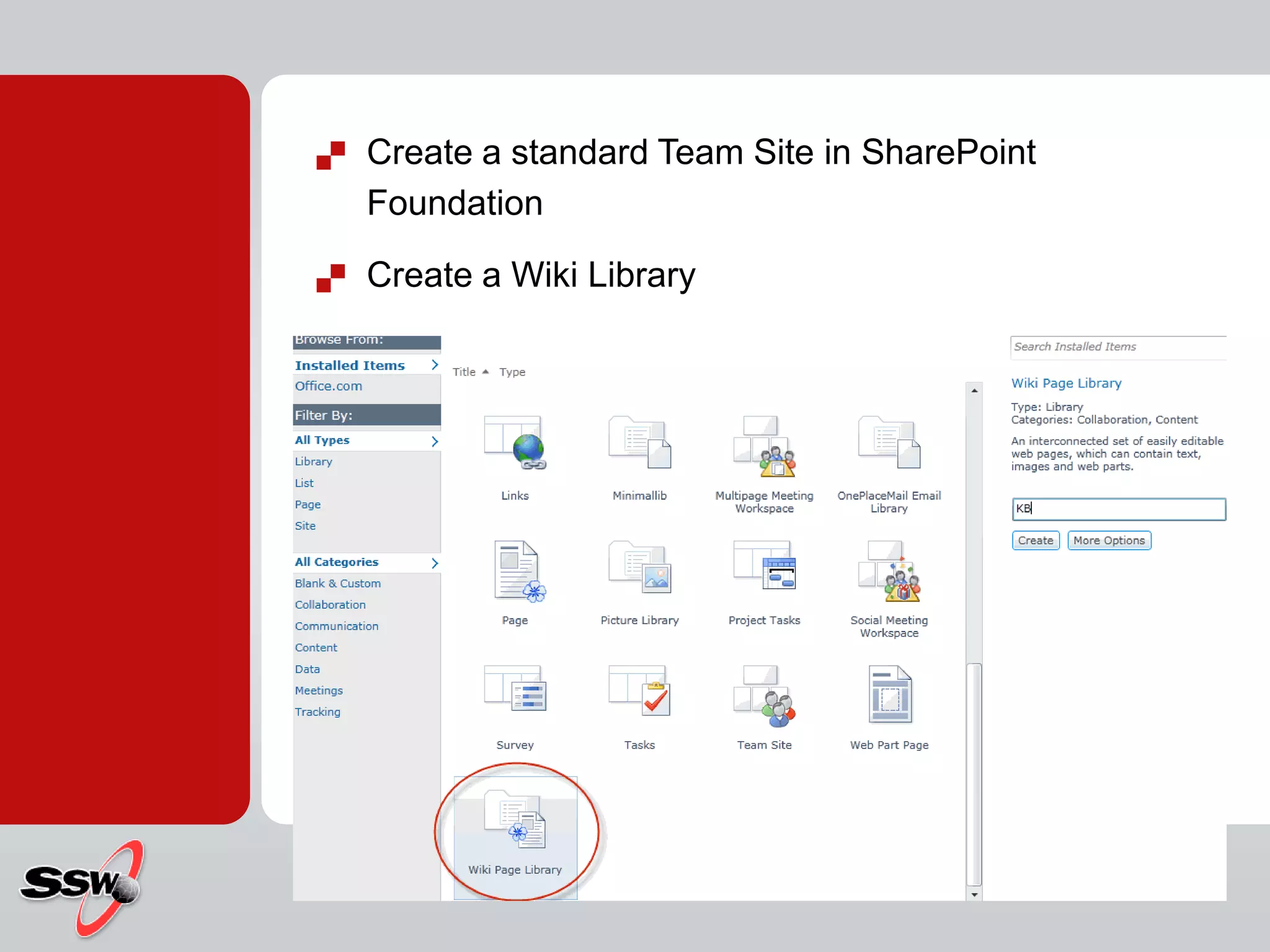 Create a standard Team Site in SharePoint Foundation

Create a Wiki Library

Browse From:

Installed Items

Office.com

Filter By:

All Types

Library

List

Page

Site

All Categories

Blank & Custom

Collaboration

Communication

Content

Data

Meetings

Tracking

Title Type

Links

Minimallib

Multipage Meeting Workspace

OnePlaceMail Email Library

Page

Picture Library

Project Tasks

Social Meeting Workspace

Survey

Tasks

Team Site

Web Part Page

Wiki Page Library

Search Installed Items

Wiki Page Library

Type: Library
Categories: Collaboration, Content

An interconnected set of easily editable web pages, which can contain text, images and web parts.

KB

Create

More Options

SSW